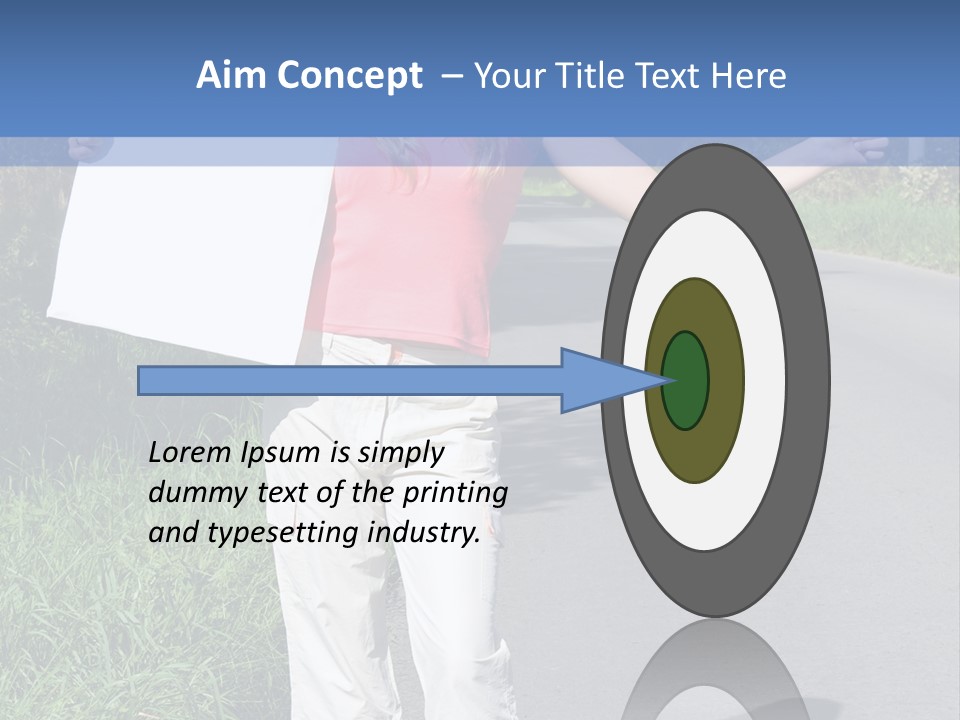 Aim Concept – Your Title Text Here

Lorem Ipsum is simply dummy text of the printing and typesetting industry.